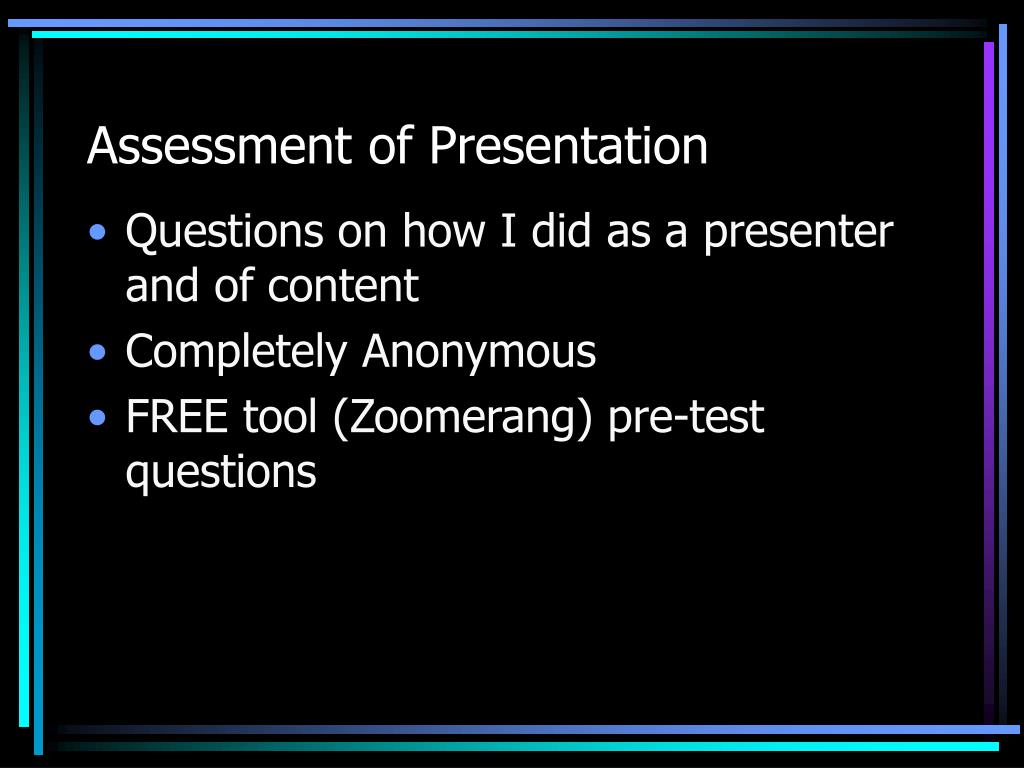 Assessment of Presentation

• Questions on how I did as a presenter and of content
• Completely Anonymous
• FREE tool (Zoomerang) pre-test questions